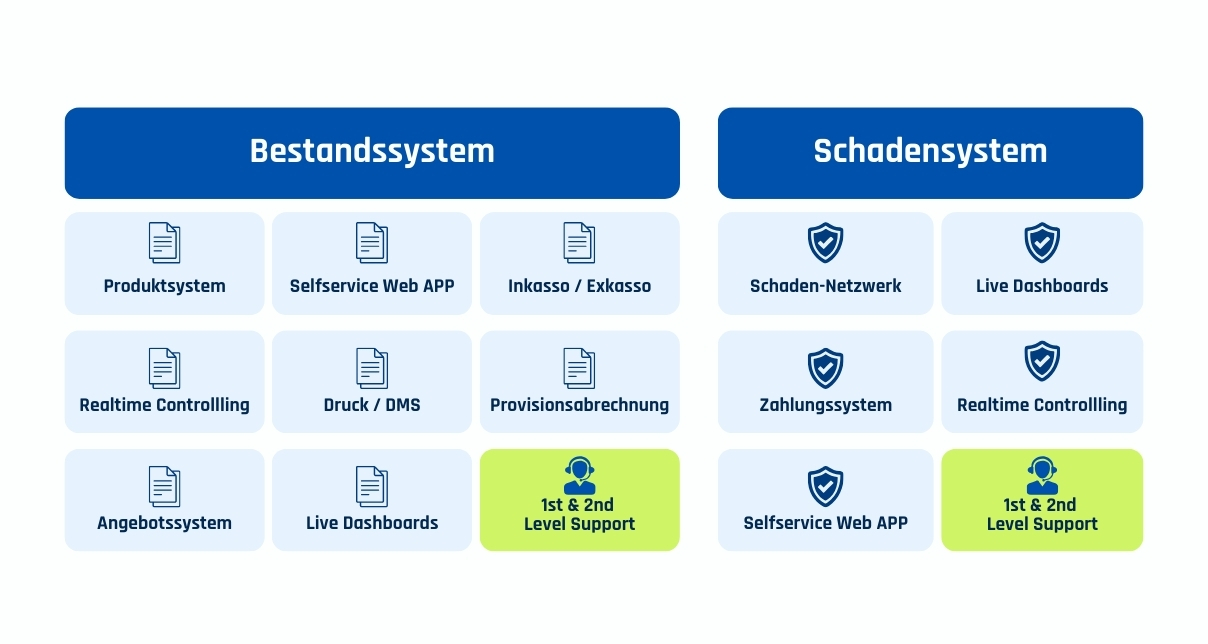 Bestandssystem

Produktsystem

Selfservice Web APP

Inkasso / Exkasso

Realtime Controllling

Druck / DMS

Provisionsabrechnung

Angebotssystem

Live Dashboards

1st & 2nd Level Support

Schadensystem

Schaden-Netzwerk

Live Dashboards

Zahlungssystem

Realtime Controllling

Selfservice Web APP

1st & 2nd Level Support